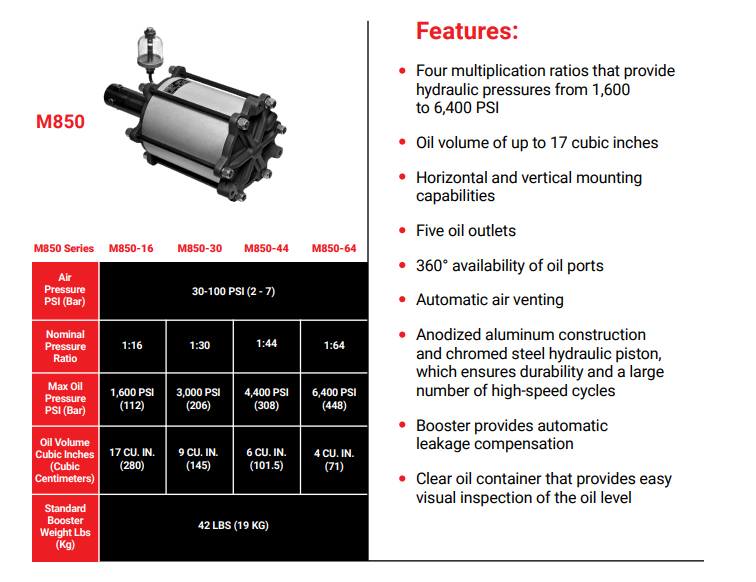 M850

| M850 Series | M850-16 | M850-30 | M850-44 | M850-64 |
|---|---|---|---|---|
| Air Pressure PSI (Bar) | 30-100 PSI (2 - 7) | | | |
| Nominal Pressure Ratio | 1:16 | 1:30 | 1:44 | 1:64 |
| Max Oil Pressure PSI (Bar) | 1,600 PSI (112) | 3,000 PSI (206) | 4,400 PSI (308) | 6,400 PSI (448) |
| Oil Volume Cubic Inches (Cubic Centimeters) | 17 CU. IN. (280) | 9 CU. IN. (145) | 6 CU. IN. (101.5) | 4 CU. IN. (71) |
| Standard Booster Weight Lbs (Kg) | 42 LBS (19 KG) | | | |

Features:

• Four multiplication ratios that provide hydraulic pressures from 1,600 to 6,400 PSI

• Oil volume of up to 17 cubic inches

• Horizontal and vertical mounting capabilities

• Five oil outlets

• 360° availability of oil ports

• Automatic air venting

• Anodized aluminum construction and chromed steel hydraulic piston, which ensures durability and a large number of high-speed cycles

• Booster provides automatic leakage compensation

• Clear oil container that provides easy visual inspection of the oil level